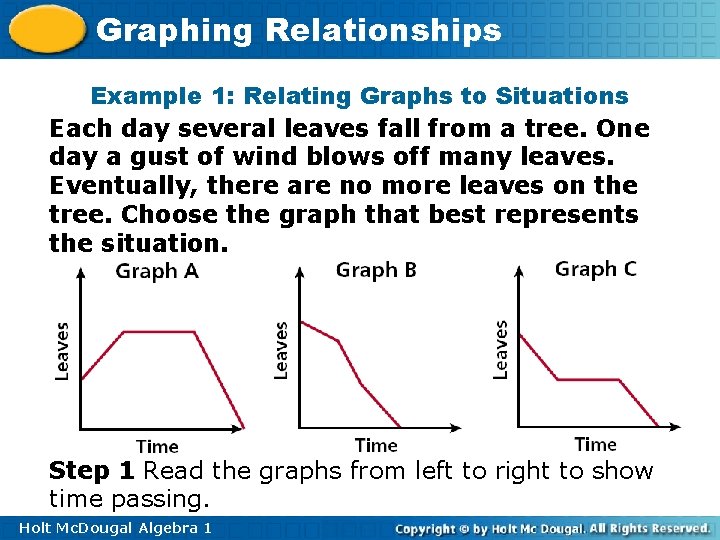 Graphing Relationships

Example 1: Relating Graphs to Situations

Each day several leaves fall from a tree. One day a gust of wind blows off many leaves. Eventually, there are no more leaves on the tree. Choose the graph that best represents the situation.

Graph A
Leaves
Time

Graph B
Leaves
Time

Graph C
Leaves
Time

Step 1 Read the graphs from left to right to show time passing.

Holt McDougal Algebra 1

Copyright © by Holt Mc Dougal. All Rights Reserved.